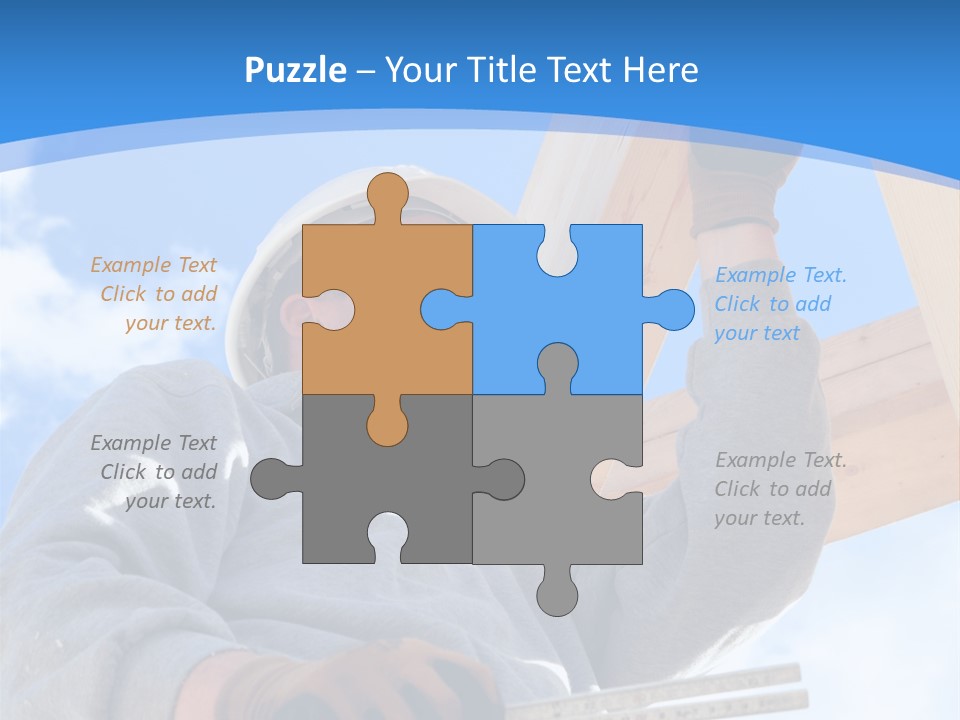 Puzzle – Your Title Text Here

Example Text
Click to add
your text.

Example Text.
Click to add
your text

Example Text
Click to add
your text.

Example Text.
Click to add
your text.